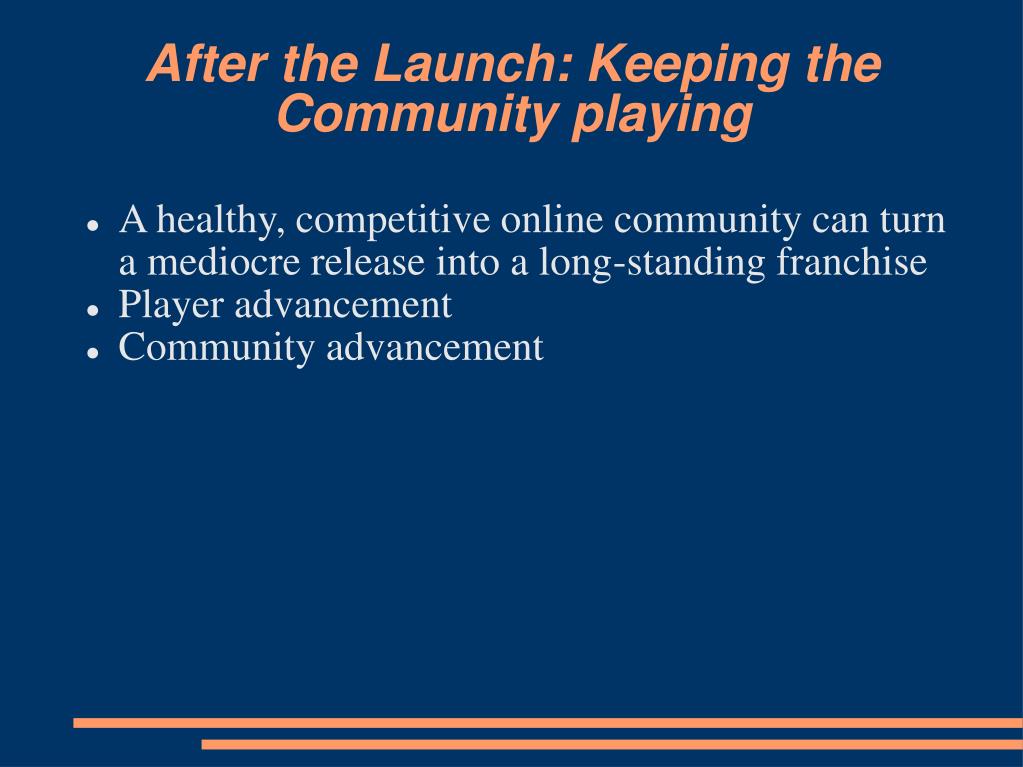 After the Launch: Keeping the Community playing

- A healthy, competitive online community can turn a mediocre release into a long-standing franchise
- Player advancement
- Community advancement